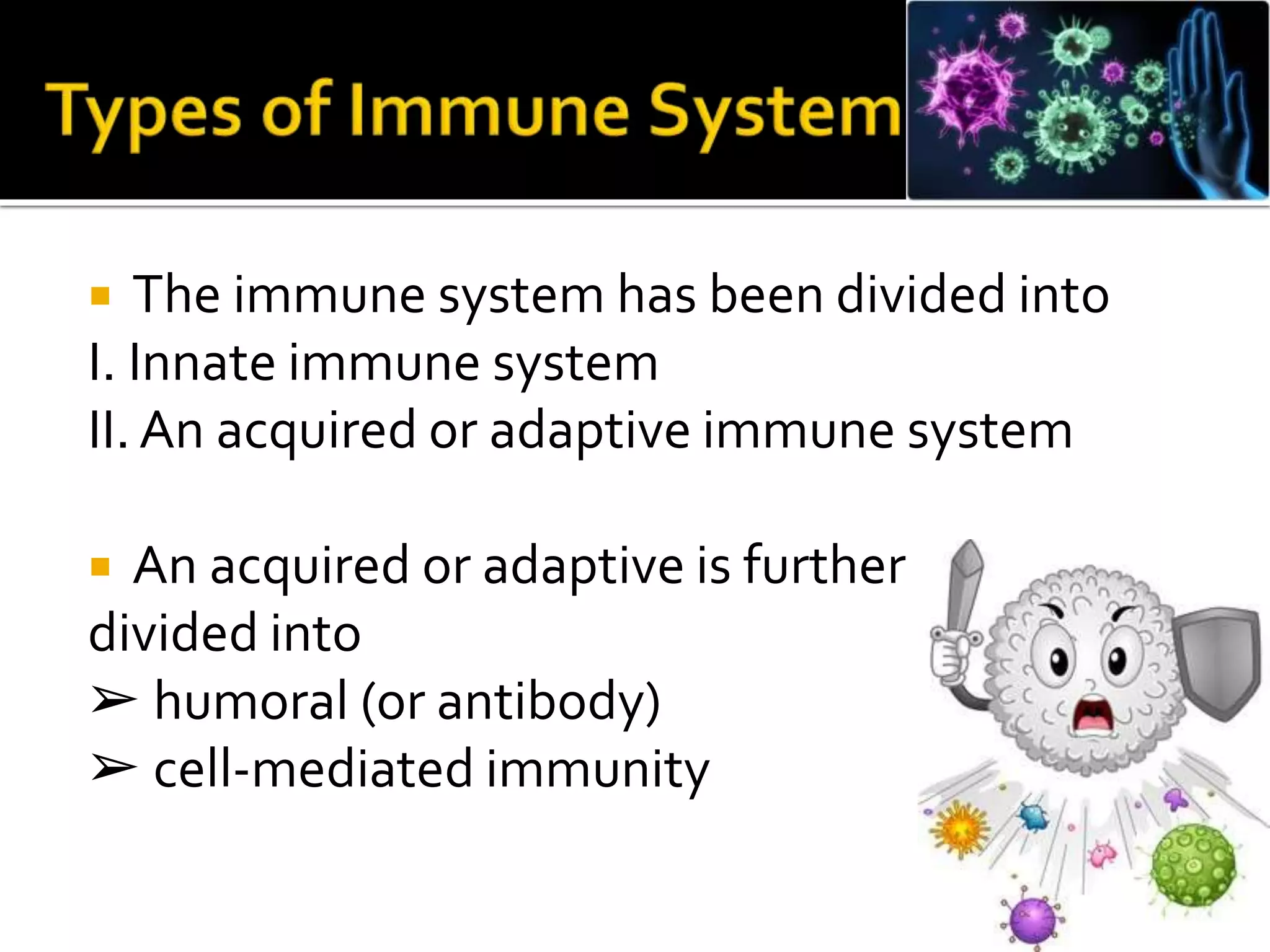 Types of Immune System

▪ The immune system has been divided into
I. Innate immune system
II. An acquired or adaptive immune system

▪ An acquired or adaptive is further divided into
➢ humoral (or antibody)
➢ cell-mediated immunity